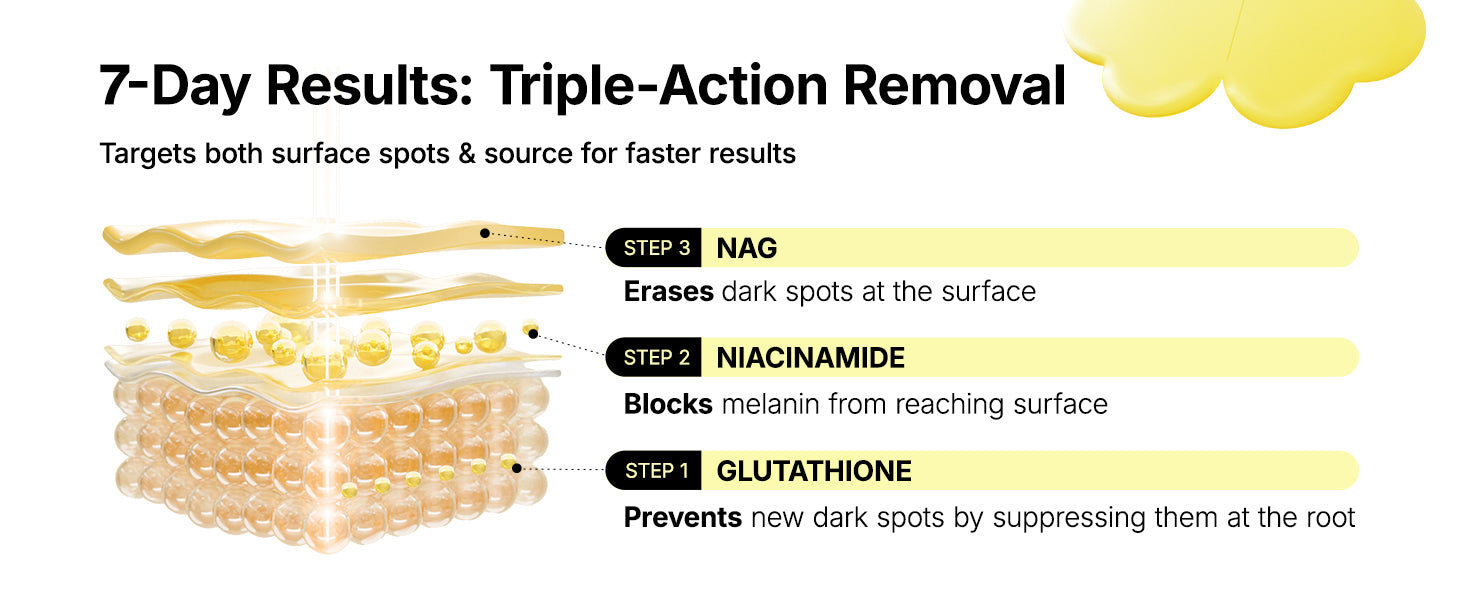 7-Day Results: Triple-Action Removal

Targets both surface spots & source for faster results

STEP 3 NAG

Erases dark spots at the surface

STEP 2 NIACINAMIDE

Blocks melanin from reaching surface

STEP 1 GLUTATHIONE

Prevents new dark spots by suppressing them at the root